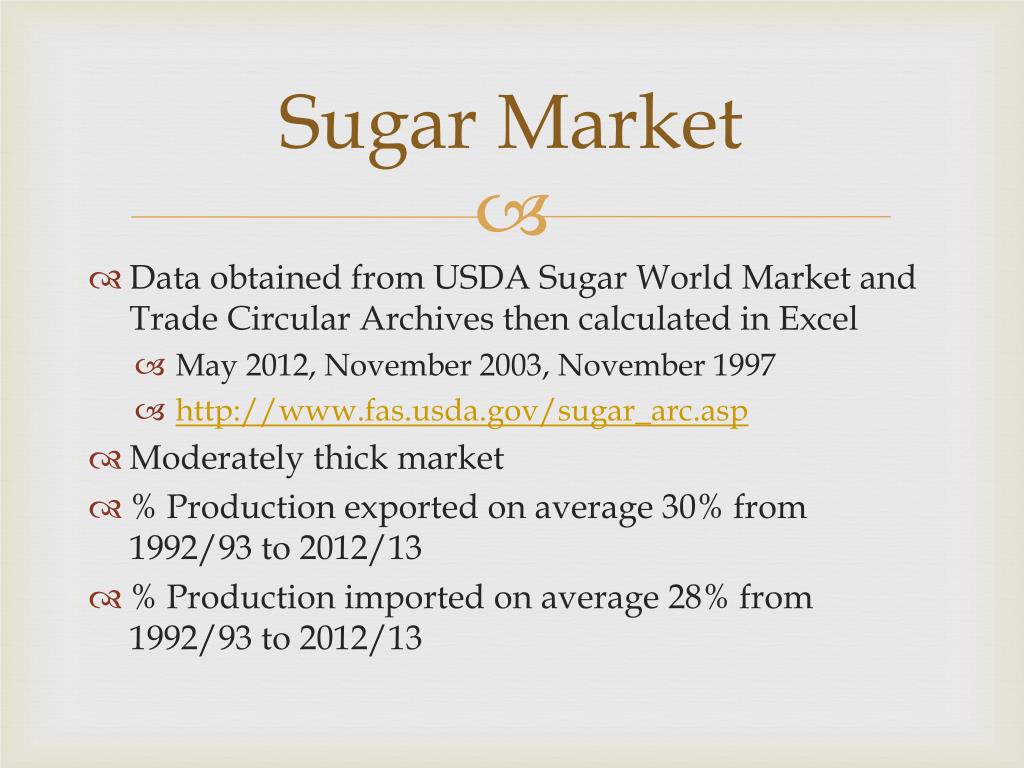 Sugar Market

• Data obtained from USDA Sugar World Market and Trade Circular Archives then calculated in Excel
• May 2012, November 2003, November 1997
• http://www.fas.usda.gov/sugar_arc.asp
• Moderately thick market
• % Production exported on average 30% from 1992/93 to 2012/13
• % Production imported on average 28% from 1992/93 to 2012/13